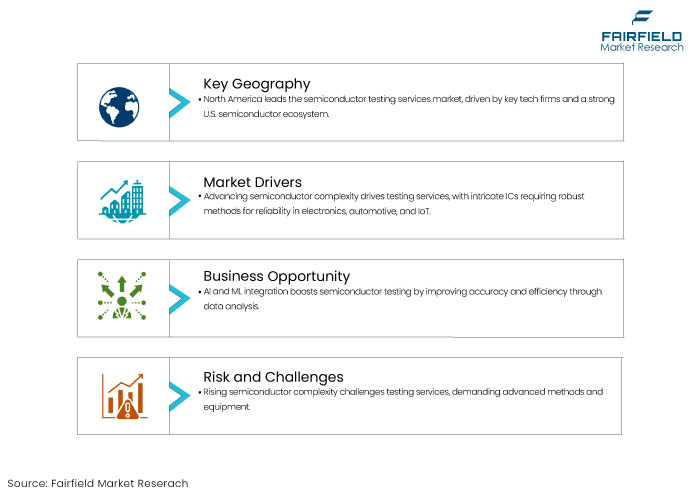 FAIRFIELD
Market Research

Key Geography
• North America leads the semiconductor testing services market, driven by key tech firms and a strong U.S. semiconductor ecosystem.

Market Drivers
• Advancing semiconductor complexity drives testing services, with intricate ICs requiring robust methods for reliability in electronics, automotive, and IoT.

Business Opportunity
• AI and ML integration boosts semiconductor testing by improving accuracy and efficiency through data analysis.

Risk and Challenges
• Rising semiconductor complexity challenges testing services, demanding advanced methods and equipment.

Source: Fairfield Market Reserach